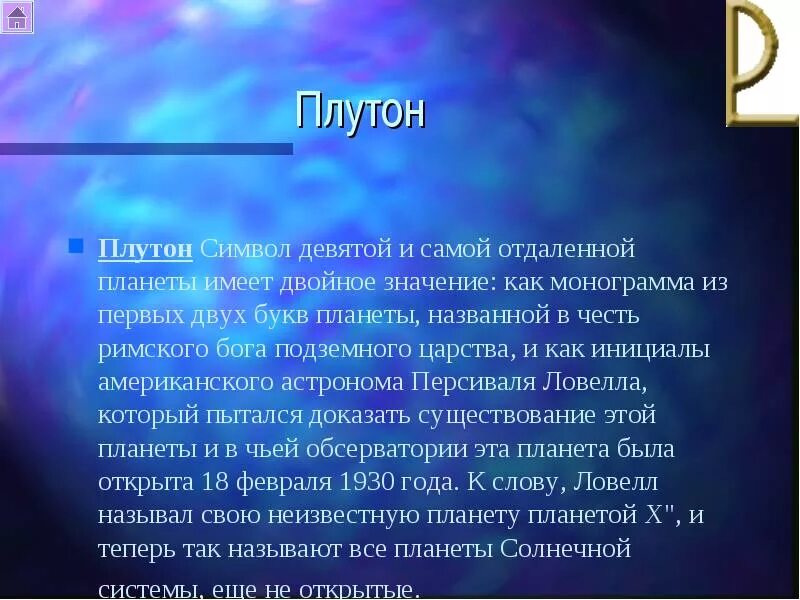 Плутон

Плутон Символ девятой и самой отдаленной планеты имеет двойное значение: как монограмма из первых двух букв планеты, названной в честь римского бога подземного царства, и как инициалы американского астронома Персиваля Ловелла, который пытался доказать существование этой планеты и в чьей обсерватории эта планета была открыта 18 февраля 1930 года. К слову, Ловелл называл свою неизвестную планету планетой X", и теперь так называют все планеты Солнечной системы, еще не открытые.